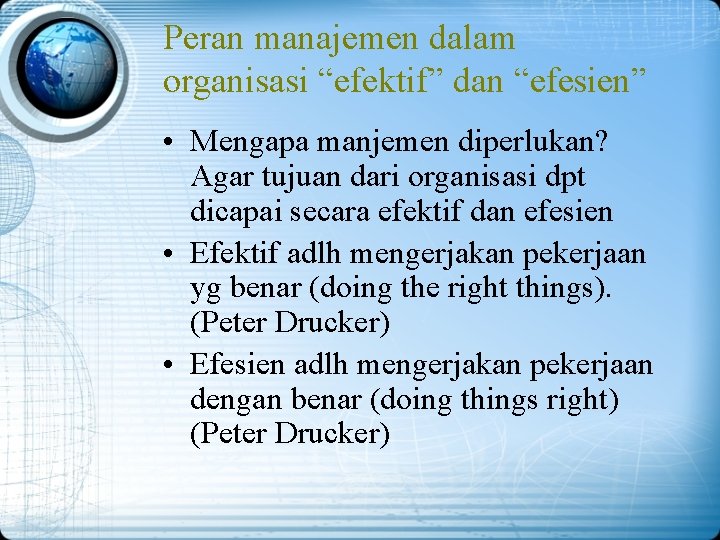 Peran manajemen dalam organisasi “efektif” dan “efesien”

• Mengapa manjemen diperlukan? Agar tujuan dari organisasi dpt dicapai secara efektif dan efesien
• Efektif adlh mengerjakan pekerjaan yg benar (doing the right things). (Peter Drucker)
• Efesien adlh mengerjakan pekerjaan dengan benar (doing things right) (Peter Drucker)